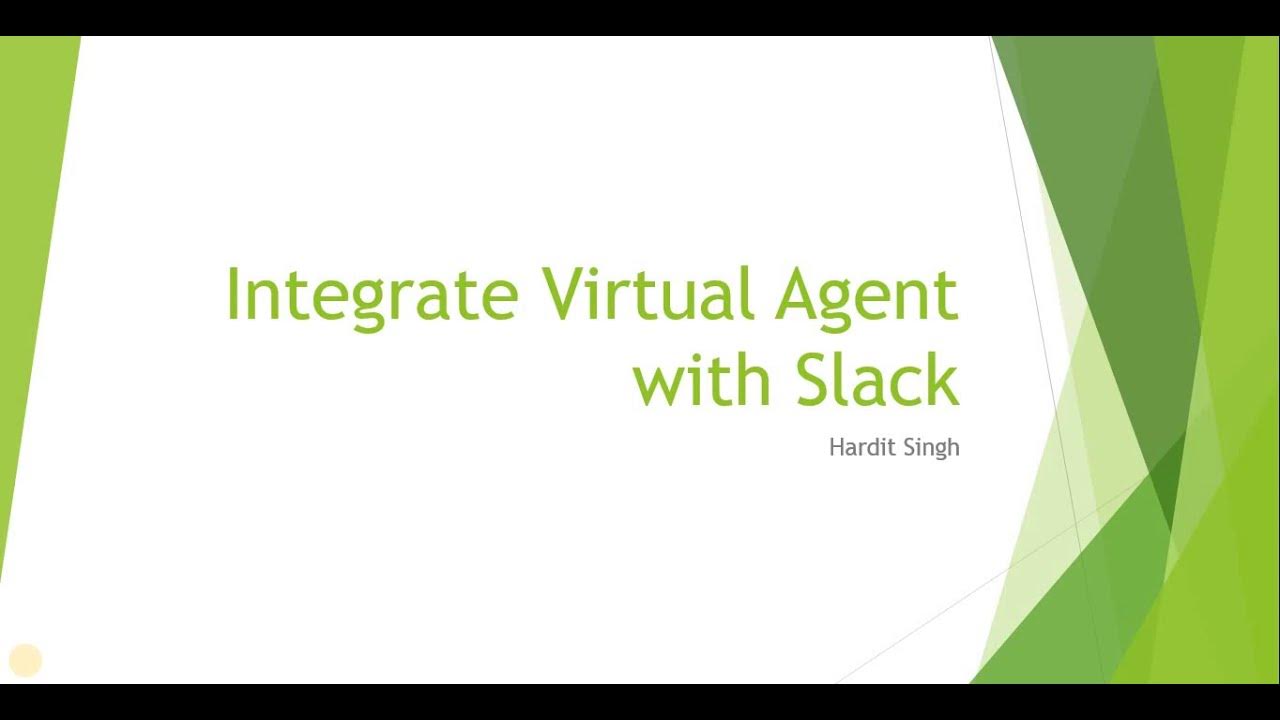 Integrate Virtual Agent with Slack

Hardit Singh